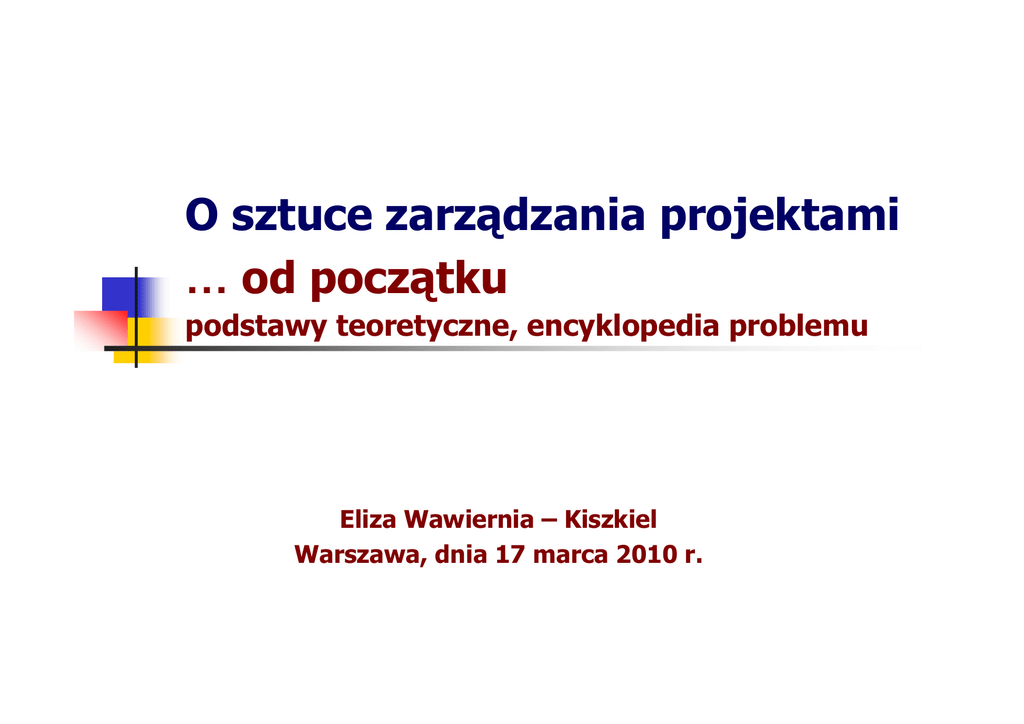 O sztuce zarządzania projektami
… od początku
podstawy teoretyczne, encyklopedia problemu

Eliza Wawiernia – Kiszkiel
Warszawa, dnia 17 marca 2010 r.